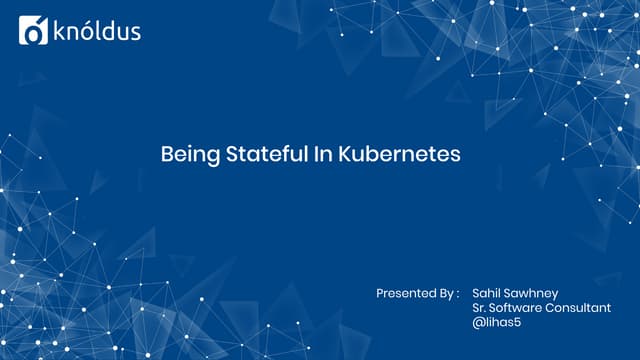 knóldus

Being Stateful In Kubernetes

Presented By : Sahil Sawhney
Sr. Software Consultant
@lihas5